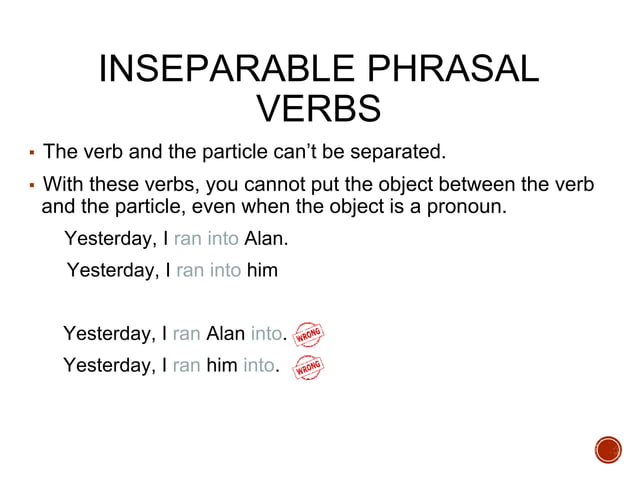 INSEPARABLE PHRASAL VERBS

▪ The verb and the particle can't be separated.

▪ With these verbs, you cannot put the object between the verb and the particle, even when the object is a pronoun.

Yesterday, I ran into Alan.

Yesterday, I ran into him

Yesterday, I ran Alan into. WRONG

Yesterday, I ran him into. WRONG